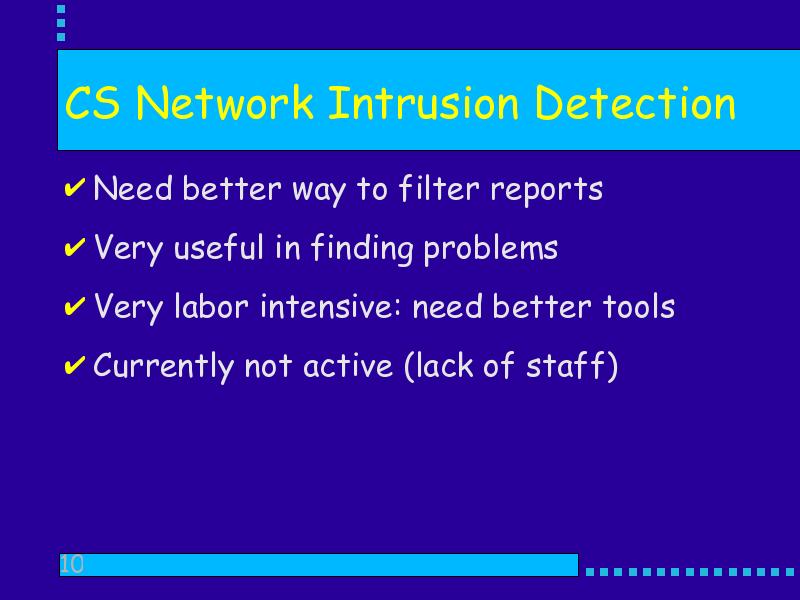 CS Network Intrusion Detection

✔ Need better way to filter reports

✔ Very useful in finding problems

✔ Very labor intensive: need better tools

✔ Currently not active (lack of staff)

10